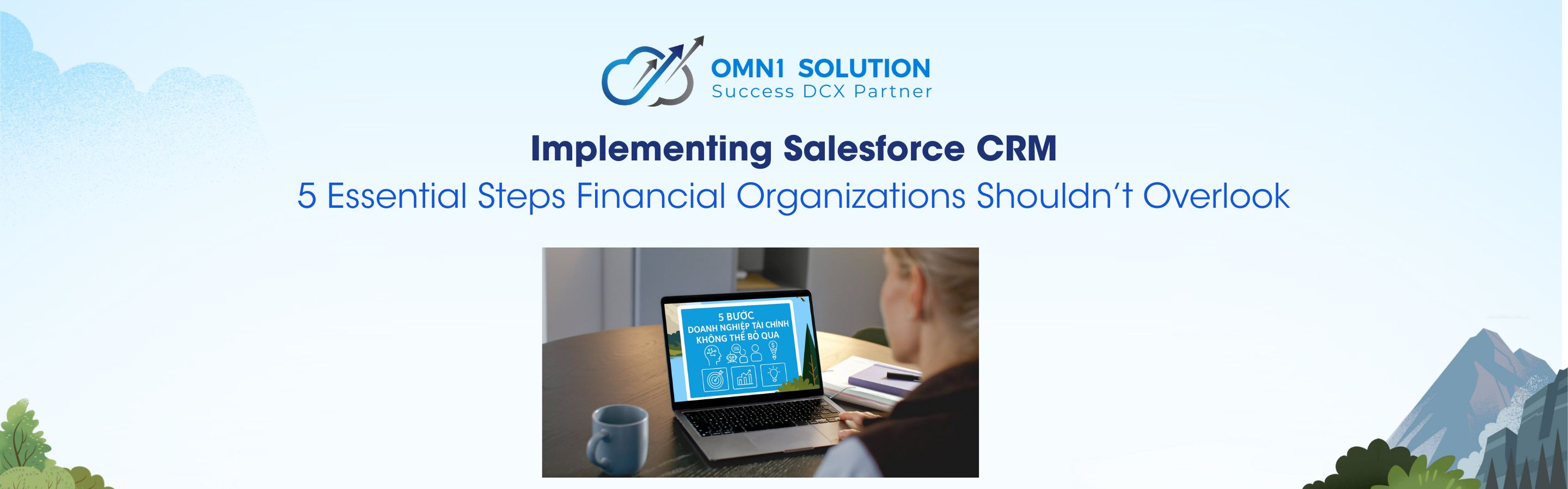 OMN1 SOLUTION
Success DCX Partner

Implementing Salesforce CRM
5 Essential Steps Financial Organizations Shouldn't Overlook

5 BƯỚC
DOANH NGHIỆP TÀI CHÍNH
KHÔNG THỂ BỎ QUA